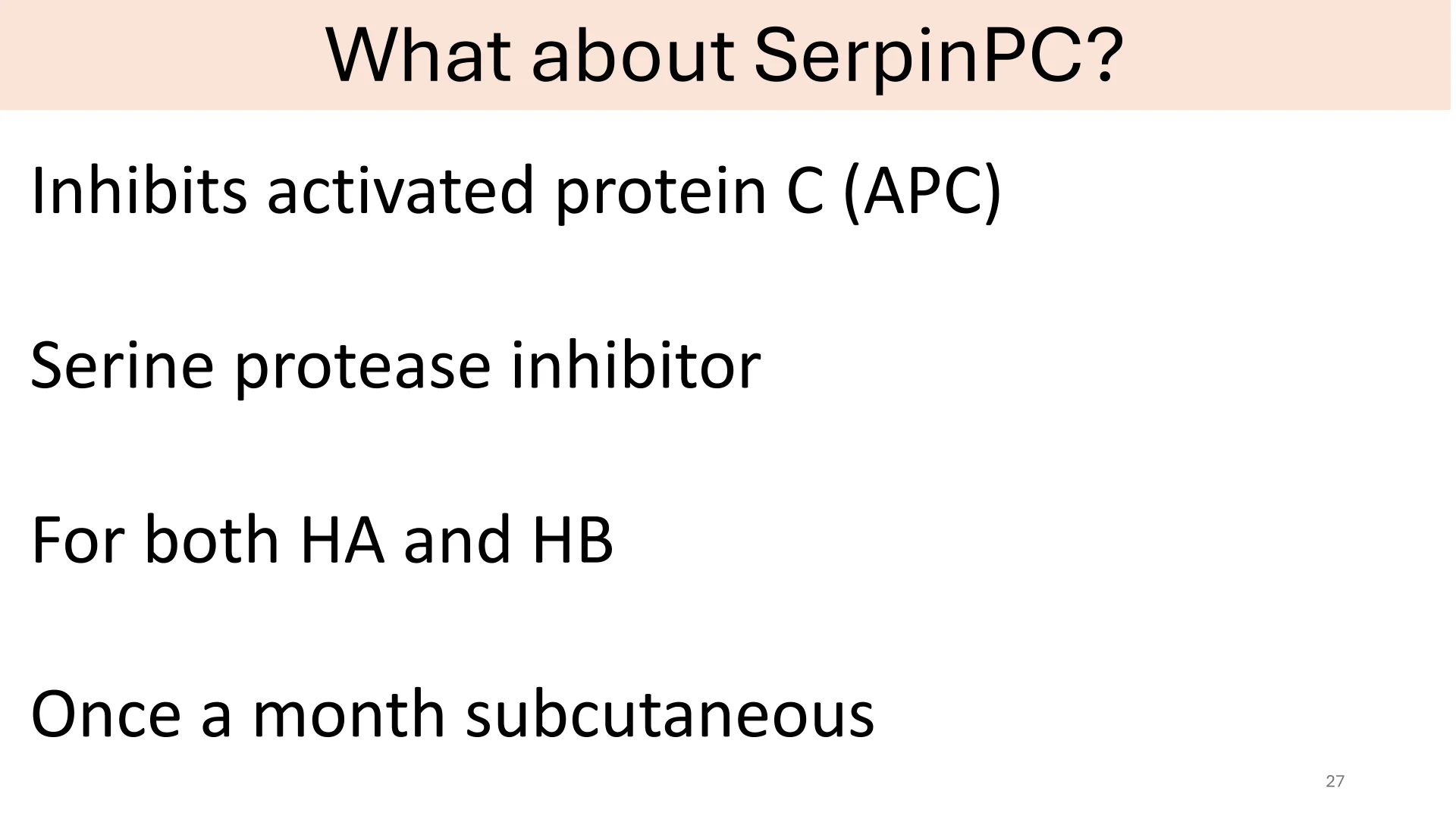 What about SerpinPC?

Inhibits activated protein C (APC)

Serine protease inhibitor

For both HA and HB

Once a month subcutaneous

27